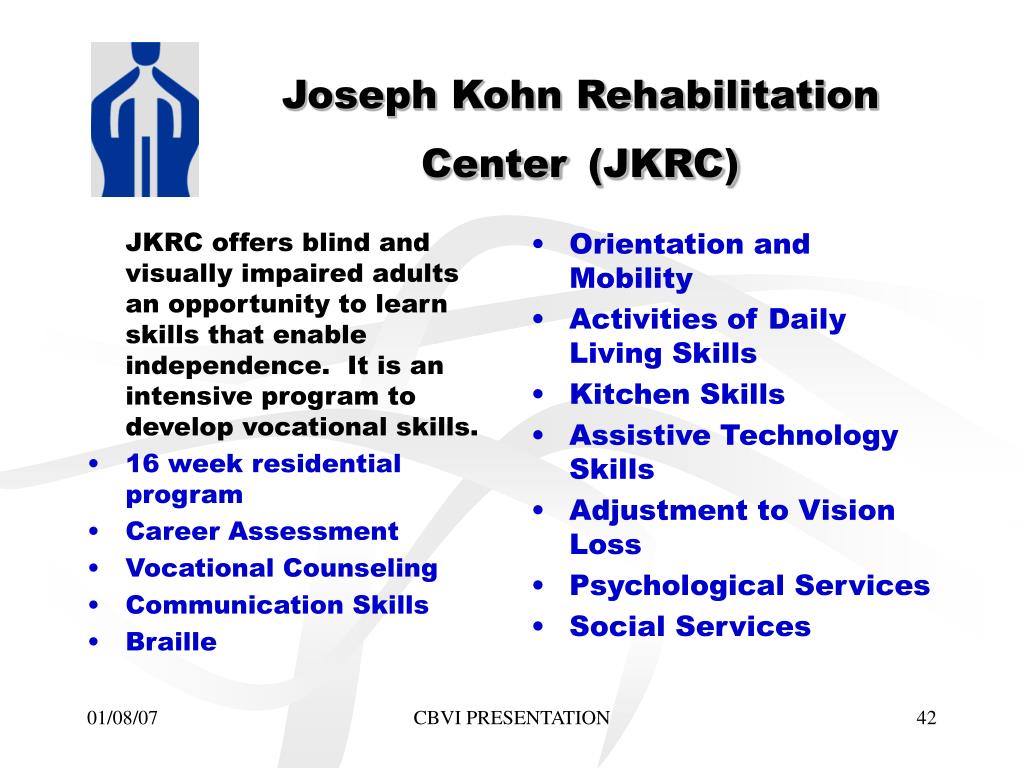 Joseph Kohn Rehabilitation Center (JKRC)

JKRC offers blind and visually impaired adults an opportunity to learn skills that enable independence. It is an intensive program to develop vocational skills.

• 16 week residential program
• Career Assessment
• Vocational Counseling
• Communication Skills
• Braille

• Orientation and Mobility
• Activities of Daily Living Skills
• Kitchen Skills
• Assistive Technology Skills
• Adjustment to Vision Loss
• Psychological Services
• Social Services

01/08/07

CBVI PRESENTATION

42